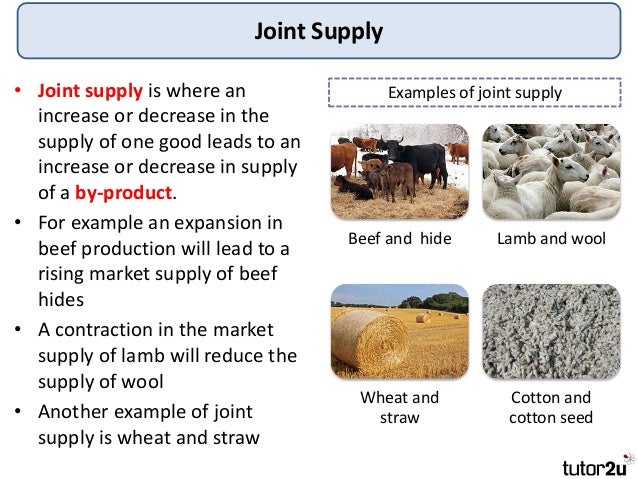 Joint Supply

• Joint supply is where an increase or decrease in the supply of one good leads to an increase or decrease in supply of a by-product.
• For example an expansion in beef production will lead to a rising market supply of beef hides
• A contraction in the market supply of lamb will reduce the supply of wool
• Another example of joint supply is wheat and straw

Examples of joint supply

Beef and hide

Lamb and wool

Wheat and straw

Cotton and cotton seed

tutor2u